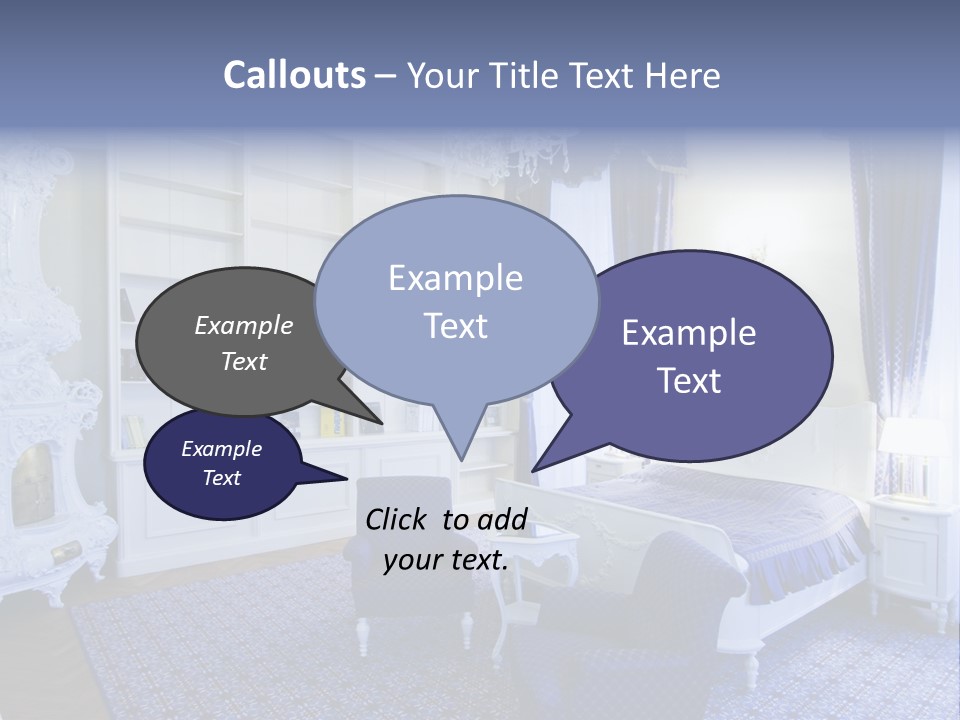 Callouts – Your Title Text Here

Example Text

Example Text

Example Text

Example Text

Click to add your text.